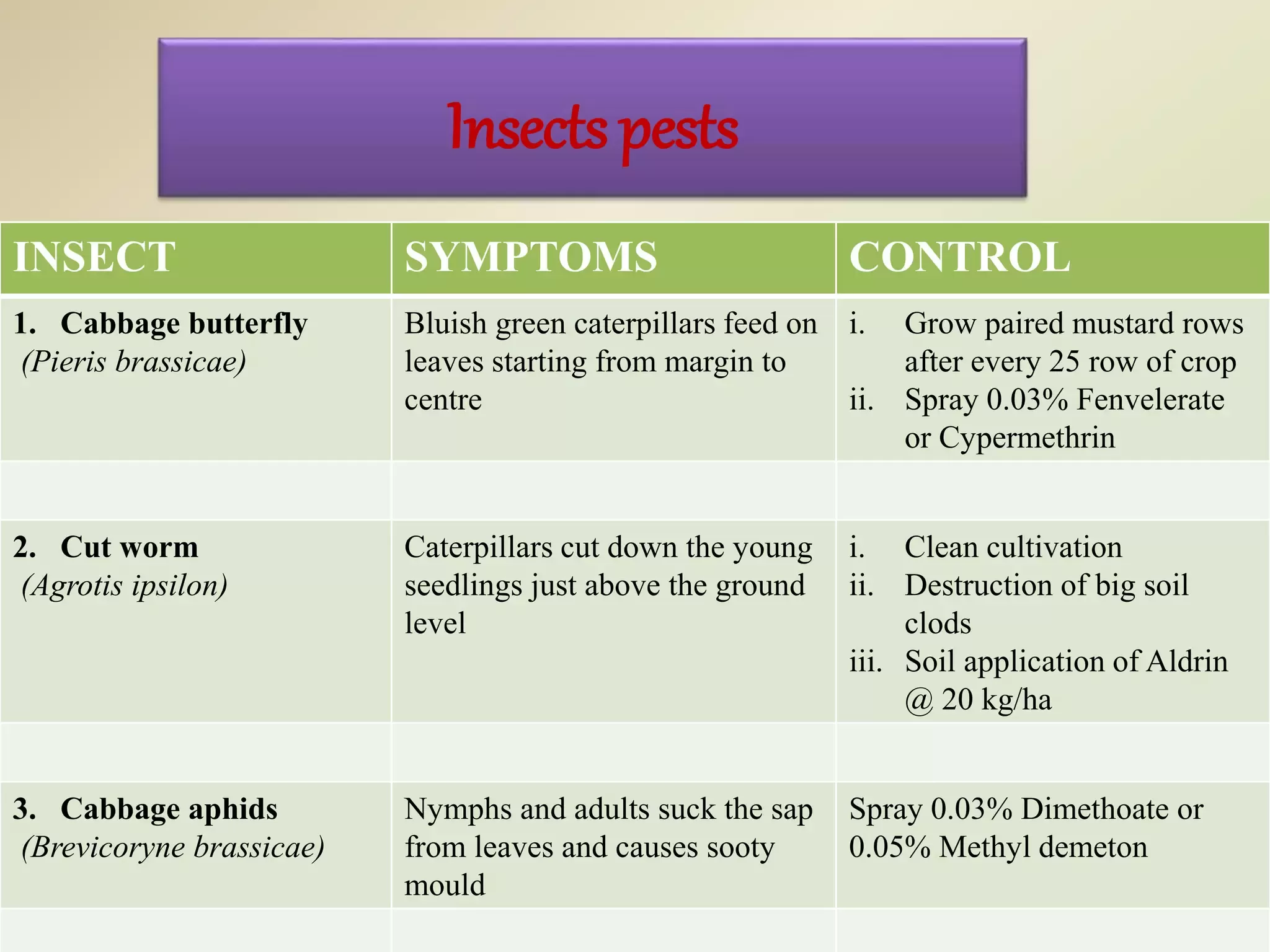 Insects pests

| INSECT | SYMPTOMS | CONTROL |
|---|---|---|
| 1. Cabbage butterfly (Pieris brassicae) | Bluish green caterpillars feed on leaves starting from margin to centre | i. Grow paired mustard rows after every 25 row of crop ii. Spray 0.03% Fenvelerate or Cypermethrin |
| | | |
| 2. Cut worm (Agrotis ipsilon) | Caterpillars cut down the young seedlings just above the ground level | i. Clean cultivation ii. Destruction of big soil clods iii. Soil application of Aldrin @ 20 kg/ha |
| | | |
| 3. Cabbage aphids (Brevicoryne brassicae) | Nymphs and adults suck the sap from leaves and causes sooty mould | Spray 0.03% Dimethoate or 0.05% Methyl demeton |
| | | |